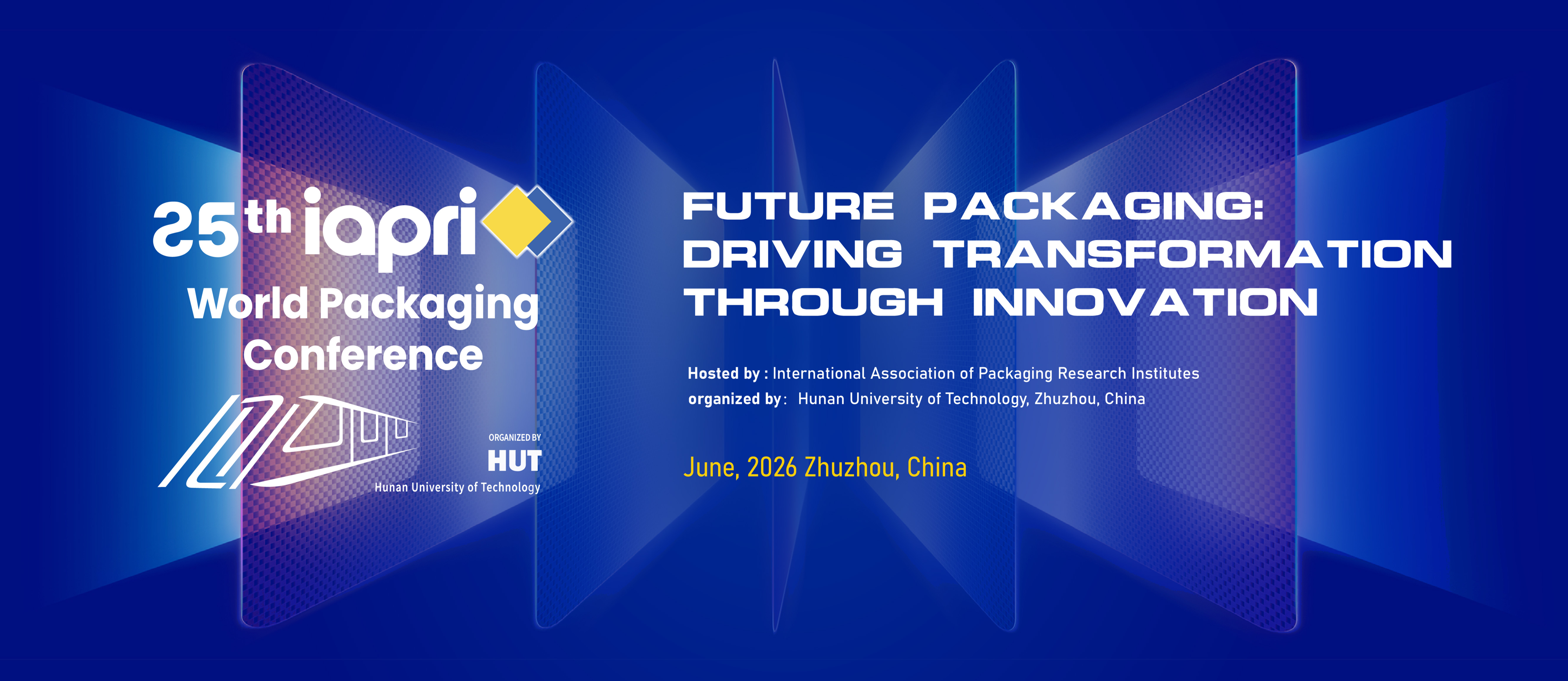 25th iapri
World Packaging Conference

ORGANIZED BY
HUT
Hunan University of Technology

FUTURE PACKAGING: DRIVING TRANSFORMATION THROUGH INNOVATION

Hosted by : International Association of Packaging Research Institutes
organized by: Hunan University of Technology, Zhuzhou, China

June, 2026 Zhuzhou, China